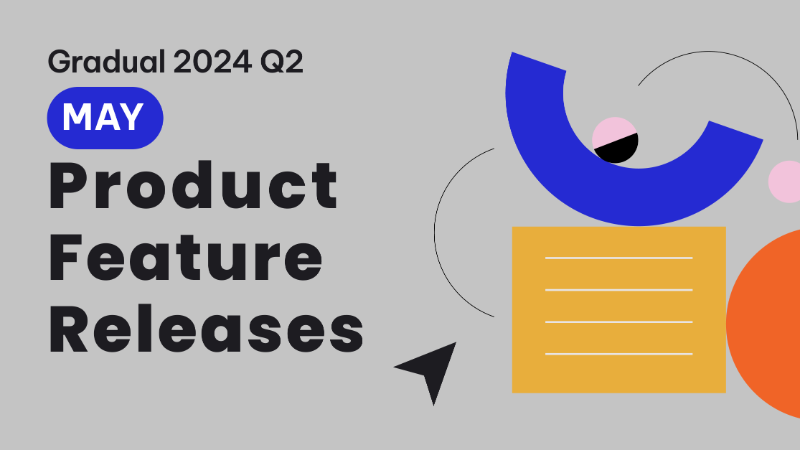 Gradual 2024 Q2
MAY
Product Feature Releases